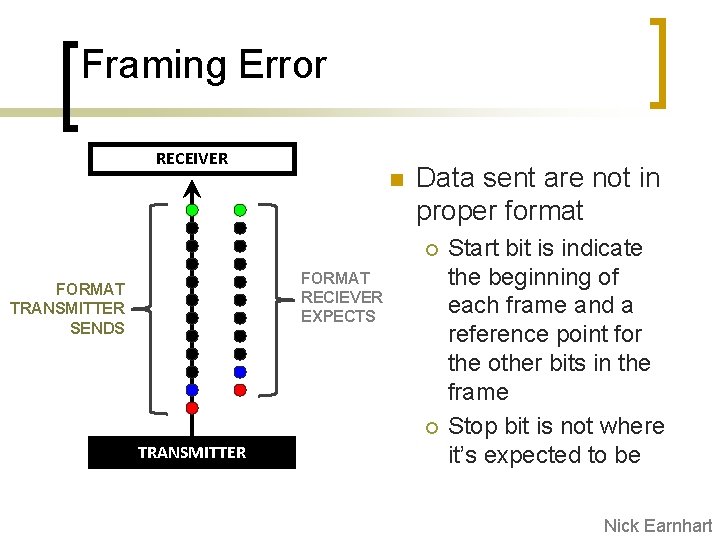 Framing Error

RECEIVER

FORMAT TRANSMITTER SENDS

FORMAT RECIEVER EXPECTS

TRANSMITTER

Data sent are not in proper format

Start bit is indicate the beginning of each frame and a reference point for the other bits in the frame

Stop bit is not where it's expected to be

Nick Earnhart